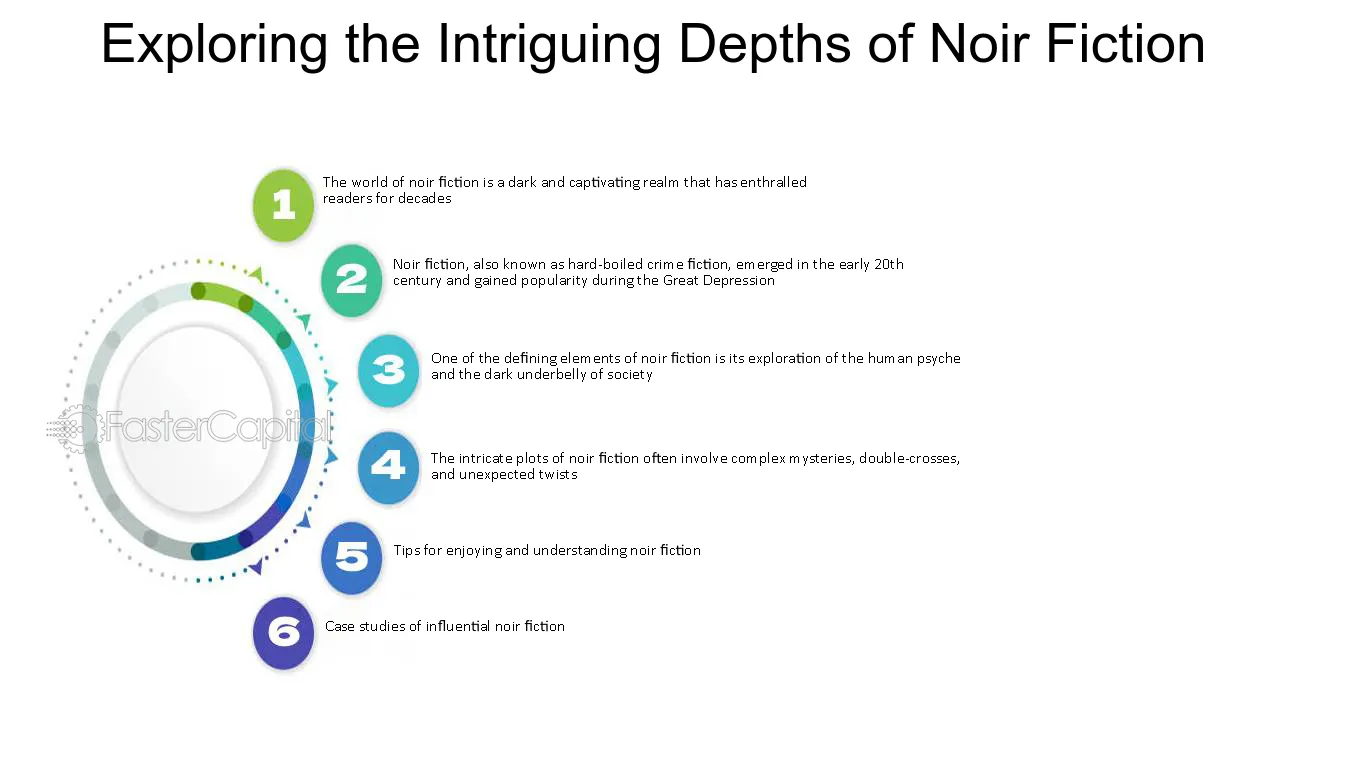 Exploring the Intriguing Depths of Noir Fiction

1
The world of noir fiction is a dark and captivating realm that has enthralled readers for decades

2
Noir fiction, also known as hard-boiled crime fiction, emerged in the early 20th century and gained popularity during the Great Depression

3
One of the defining elements of noir fiction is its exploration of the human psyche and the dark underbelly of society

4
The intricate plots of noir fiction often involve complex mysteries, double-crosses, and unexpected twists

5
Tips for enjoying and understanding noir fiction

6
Case studies of influential noir fiction

FasterCapital